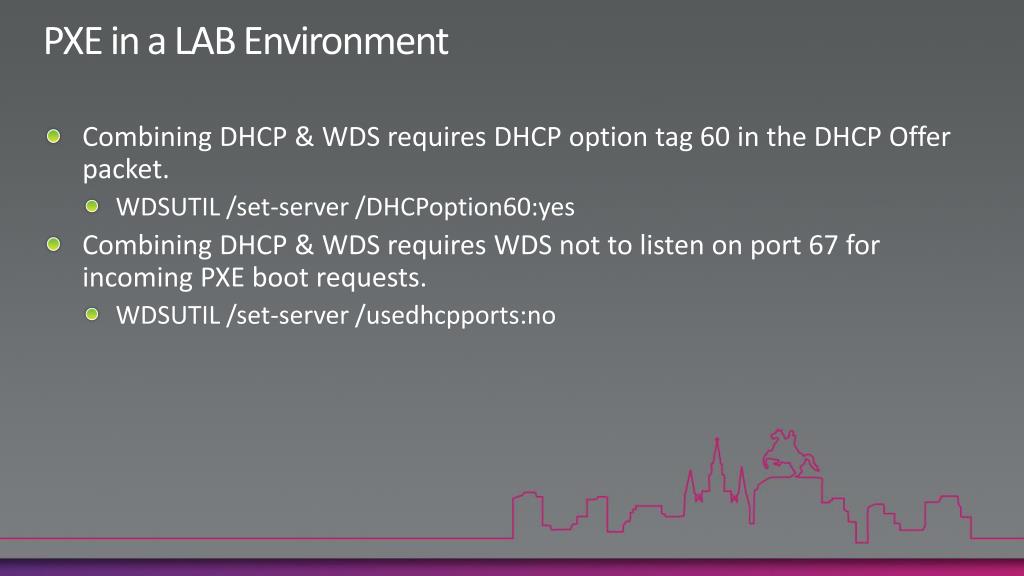 PXE in a LAB Environment

Combining DHCP & WDS requires DHCP option tag 60 in the DHCP Offer packet.

WDSUTIL /set-server /DHCPoption60:yes

Combining DHCP & WDS requires WDS not to listen on port 67 for incoming PXE boot requests.

WDSUTIL /set-server /usedhcpports:no